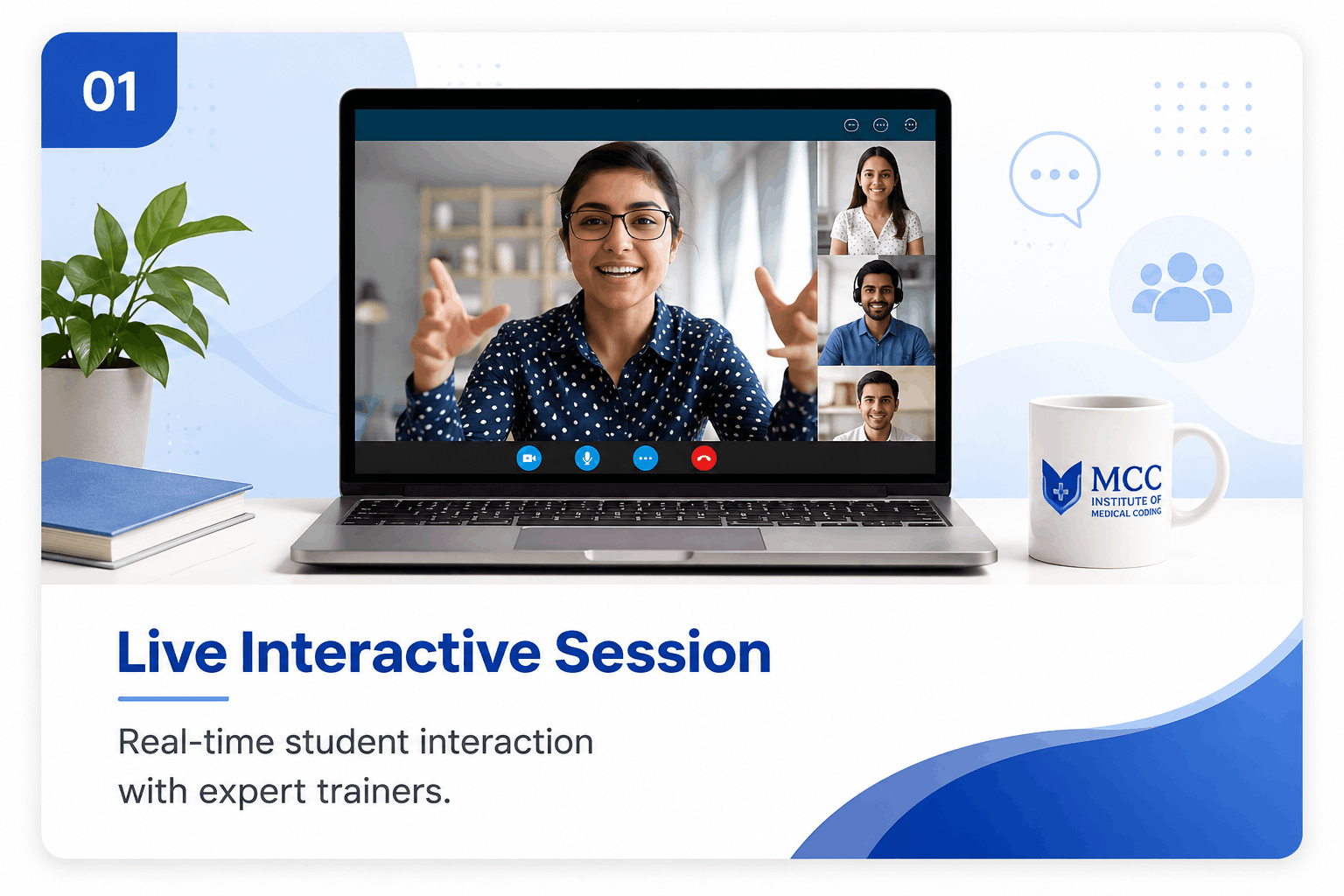 01

MCC
INSTITUTE OF
MEDICAL CODING

Live Interactive Session

Real-time student interaction with expert trainers.